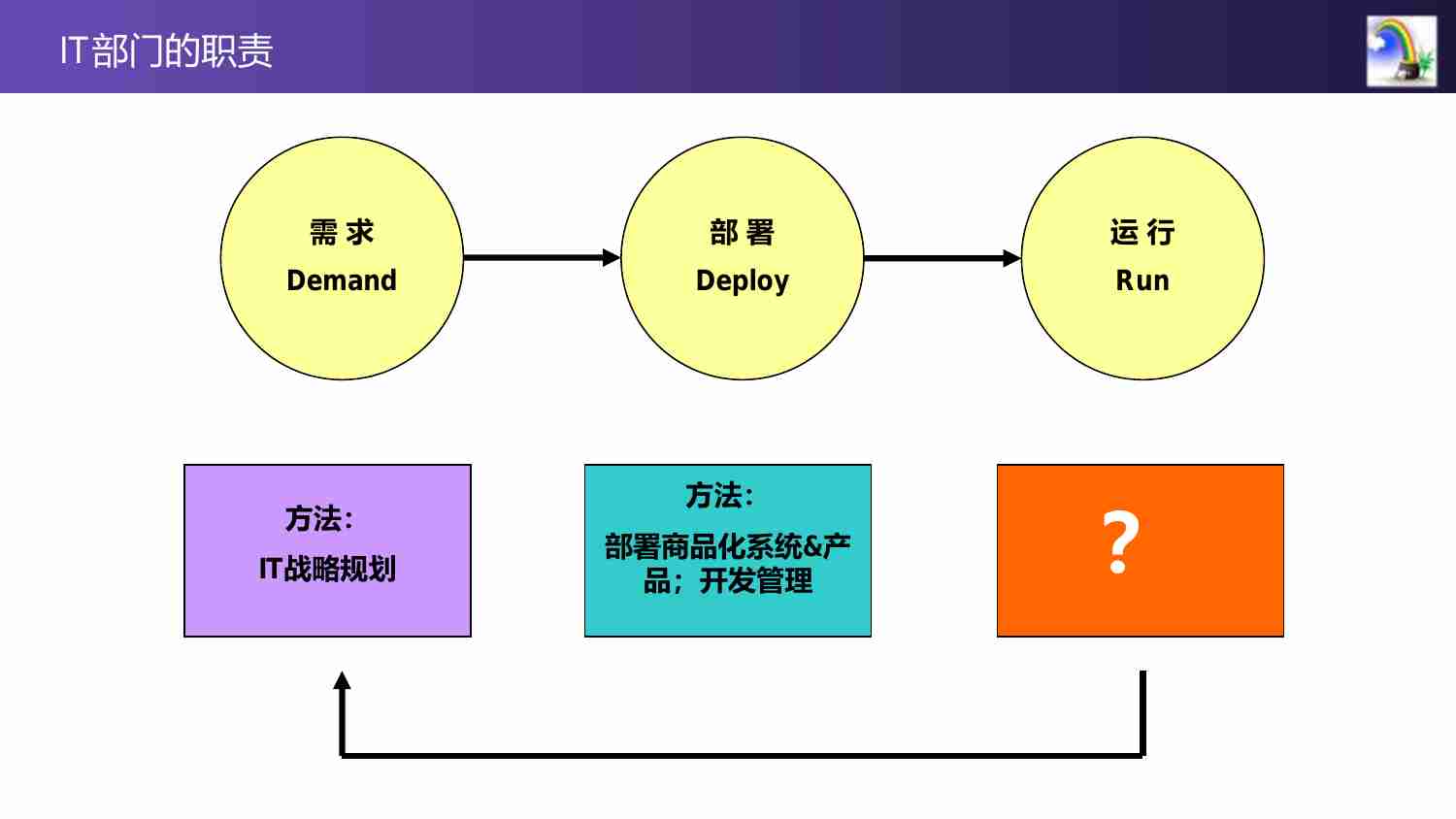 IT部门的职责

需 求
Demand

部 署
Deploy

运 行
Run

方法:
IT战略规划

方法:
部署商品化系统&产品；开发管理

?